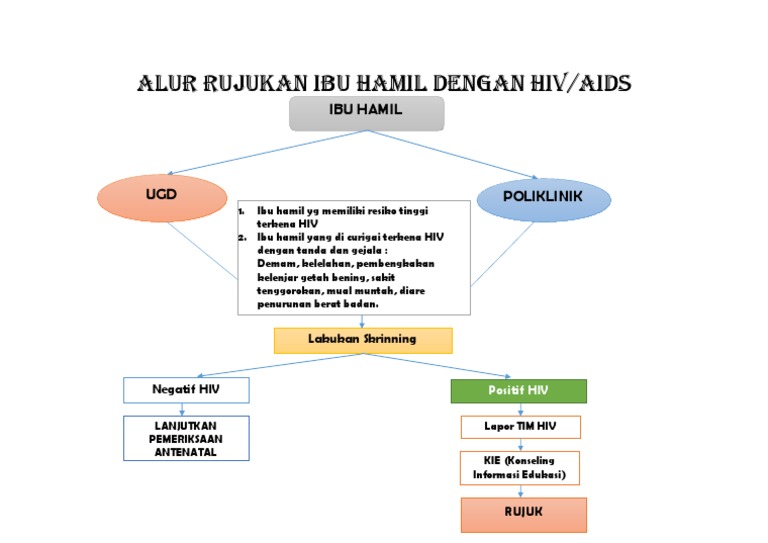 ALUR RUJUKAN IBU HAMIL DENGAN HIV/AIDS

IBU HAMIL

UGD

POLIKLINIK

1. Ibu hamil yg memiliki resiko tinggi terkena HIV
2. Ibu hamil yang di curigai terkena HIV dengan tanda dan gejala : Demam, kelelahan, pembengkakan kelenjar getah bening, sakit tenggorokan, mual muntah, diare penurunan berat badan.

Lakukan Skrinning

Negatif HIV

LANJUTKAN PEMERIKSAAN ANTENATAL

Positif HIV

Lapor TIM HIV

KIE (Konseling Informasi Edukasi)

RUJUK